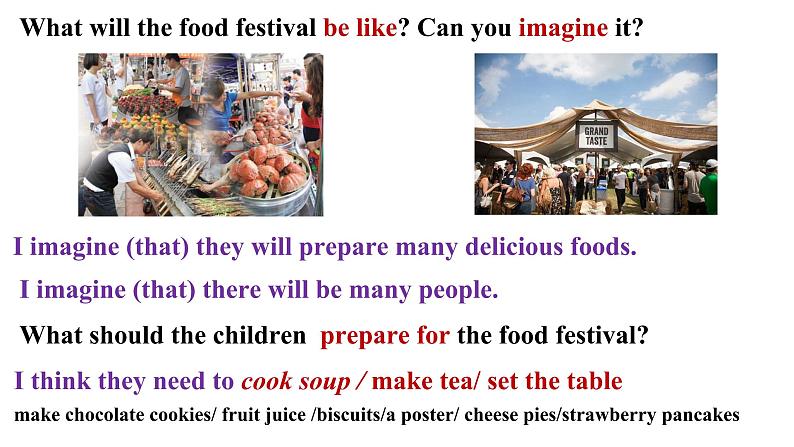 What will the food festival be like? Can you imagine it?

GRAND TASTE

I imagine (that) they will prepare many delicious foods.

I imagine (that) there will be many people.

What should the children prepare for the food festival?

I think they need to cook soup / make tea/ set the table

make chocolate cookies/ fruit juice /biscuits/a poster/ cheese pies/strawberry pancakes